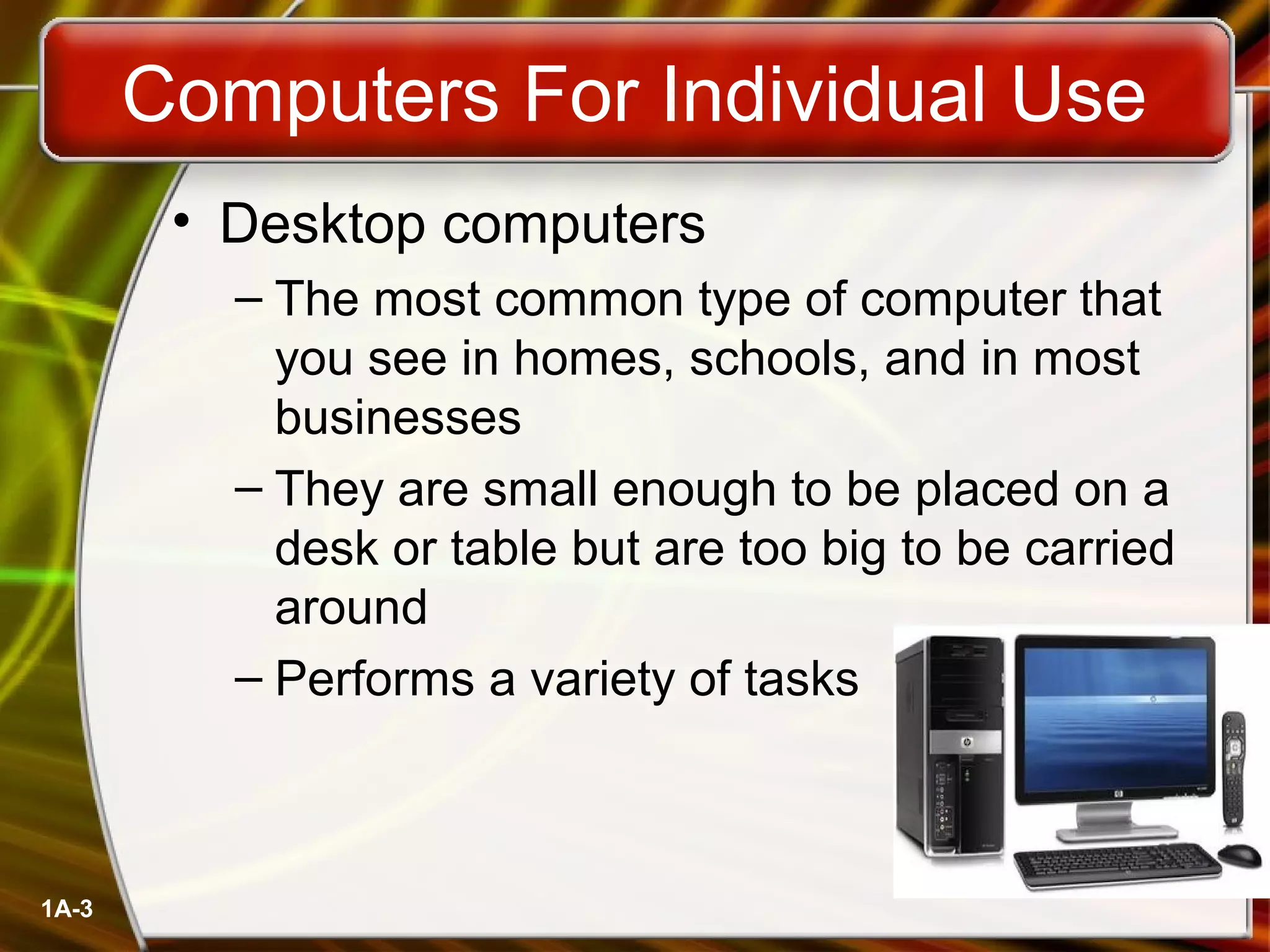 Computers For Individual Use

• Desktop computers

– The most common type of computer that you see in homes, schools, and in most businesses

– They are small enough to be placed on a desk or table but are too big to be carried around

– Performs a variety of tasks

1A-3